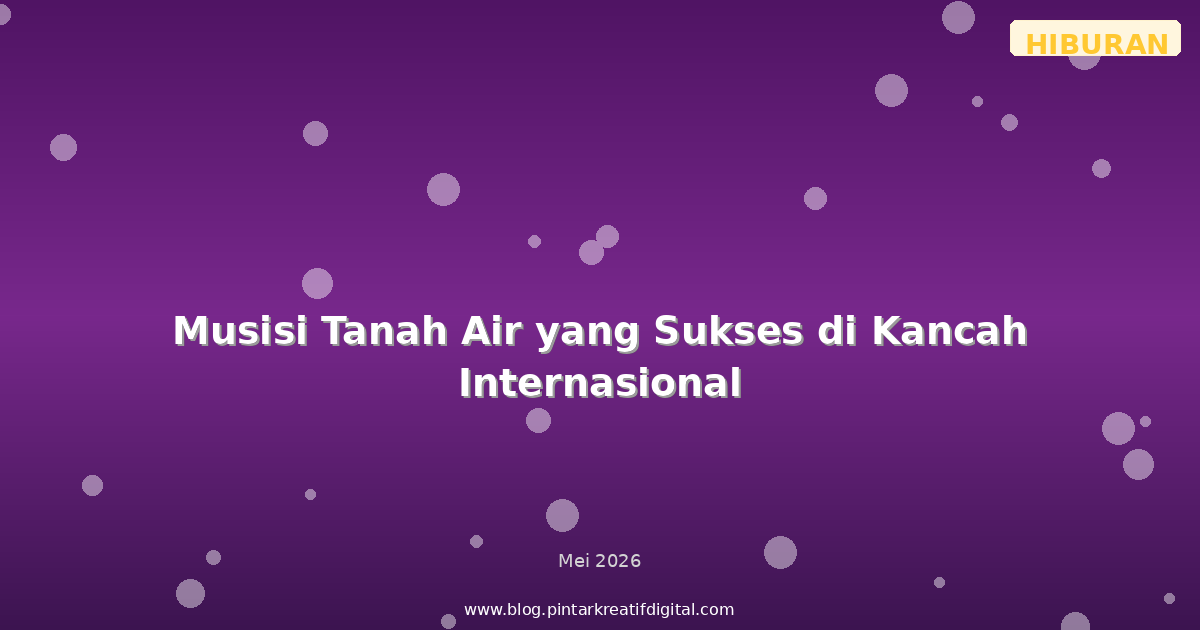 HIBURAN

Musisi Tanah Air yang Sukses di Kancah Internasional

Mei 2026

www.blog.pintarkreatifdigital.com